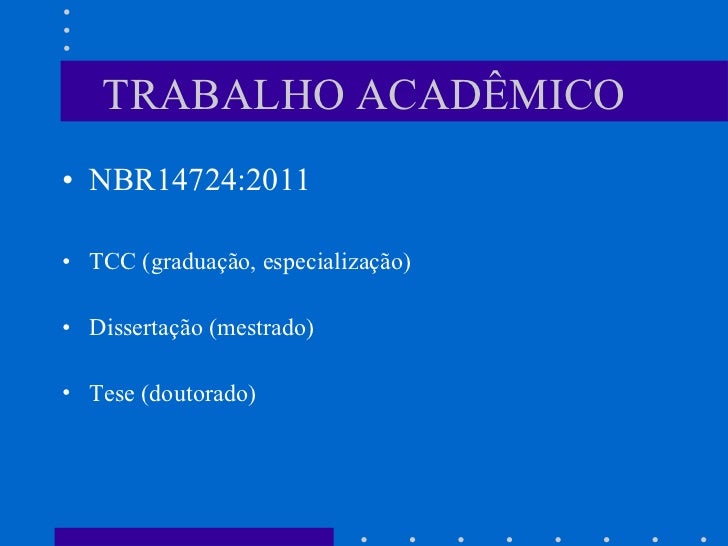 TRABALHO ACADÊMICO

• NBR14724:2011

• TCC (graduação, especialização)

• Dissertação (mestrado)

• Tese (doutorado)